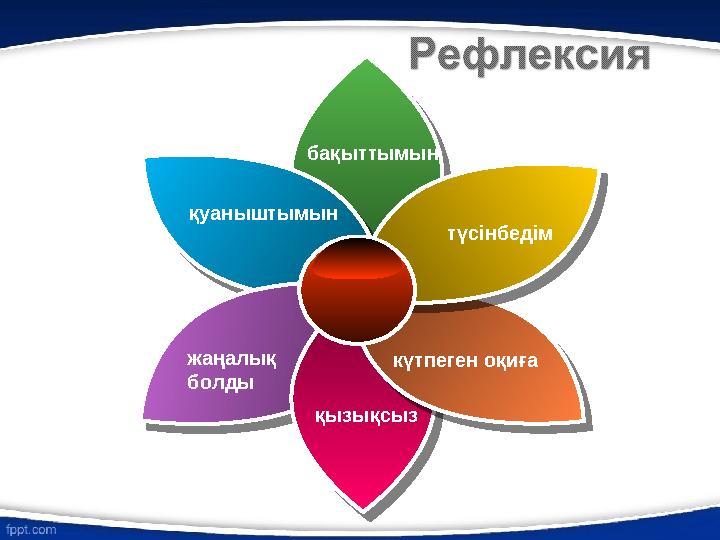 Рефлексия

бақыттымын

қуаныштымын

түсінбедім

жаңалық болды

күтпеген оқиға

қызықсыз

fppt.com